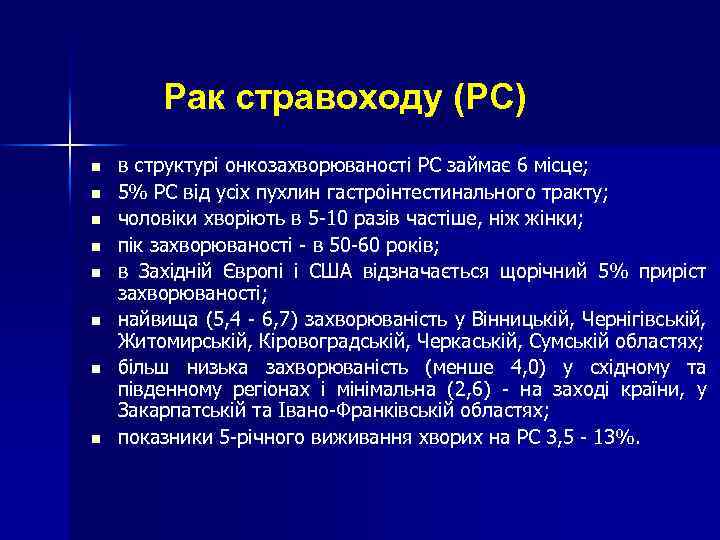 Рак стравоходу (РС)

- в структурі онкозахворюваності РС займає 6 місце;
- 5% РС від усіх пухлин гастроінтестинального тракту;
- чоловіки хворіють в 5-10 разів частіше, ніж жінки;
- пік захворюваності - в 50-60 років;
- в Західній Європі і США відзначається щорічний 5% приріст захворюваності;
- найвища (5,4 - 6,7) захворюваність у Вінницькій, Чернігівській, Житомирській, Кіровоградській, Черкаській, Сумській областях;
- більш низька захворюваність (менше 4,0) у східному та південному регіонах і мінімальна (2,6) - на заході країни, у Закарпатській та Івано-Франківській областях;
- показники 5-річного виживання хворих на РС 3,5 - 13%.